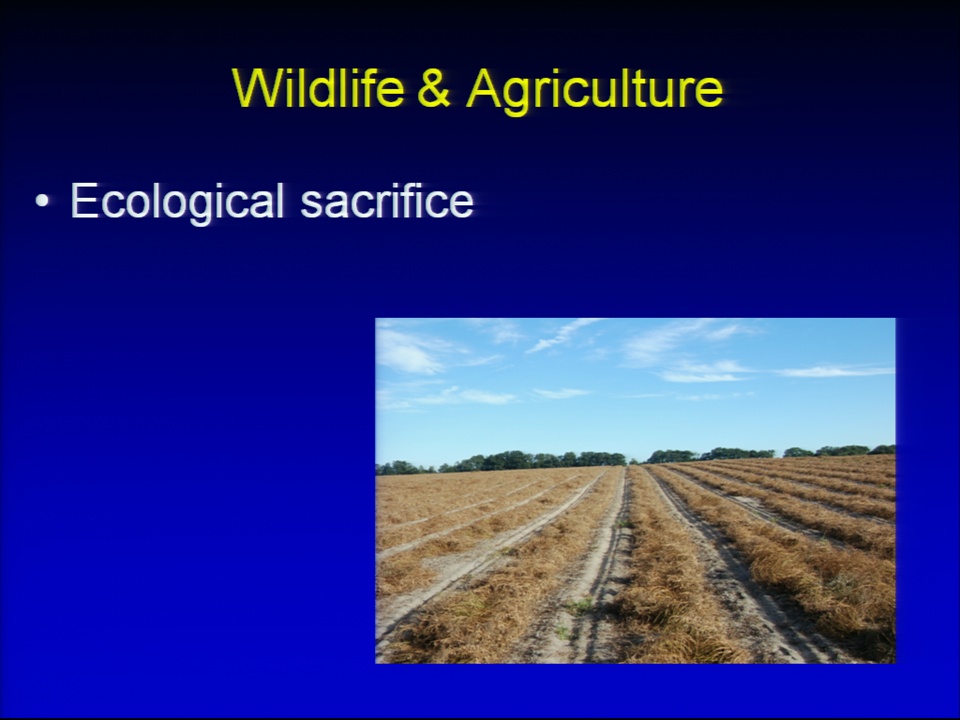 Wildlife & Agriculture

• Ecological sacrifice